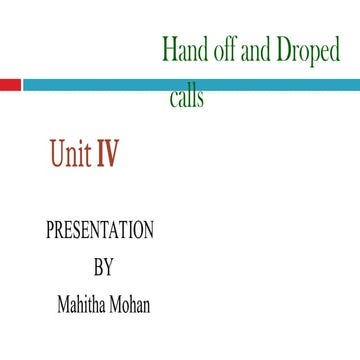 Hand off and Droped calls

Unit IV

PRESENTATION
BY
Mahitha Mohan